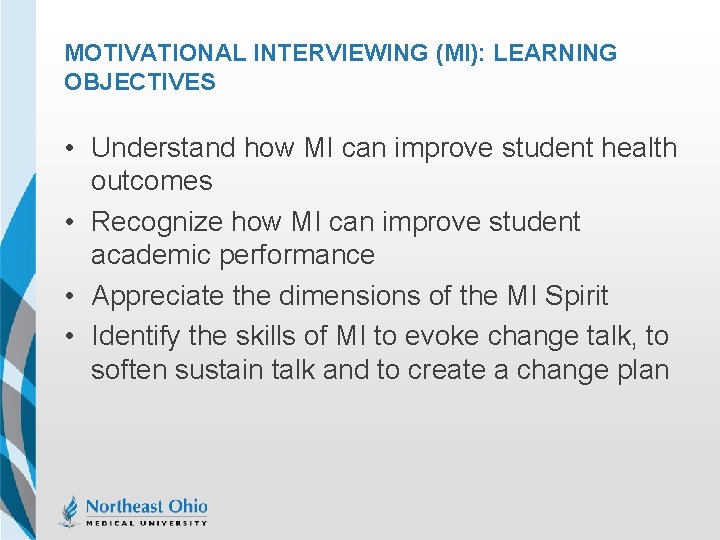 MOTIVATIONAL INTERVIEWING (MI): LEARNING OBJECTIVES

• Understand how MI can improve student health outcomes
• Recognize how MI can improve student academic performance
• Appreciate the dimensions of the MI Spirit
• Identify the skills of MI to evoke change talk, to soften sustain talk and to create a change plan

Northeast Ohio
MEDICAL UNIVERSITY